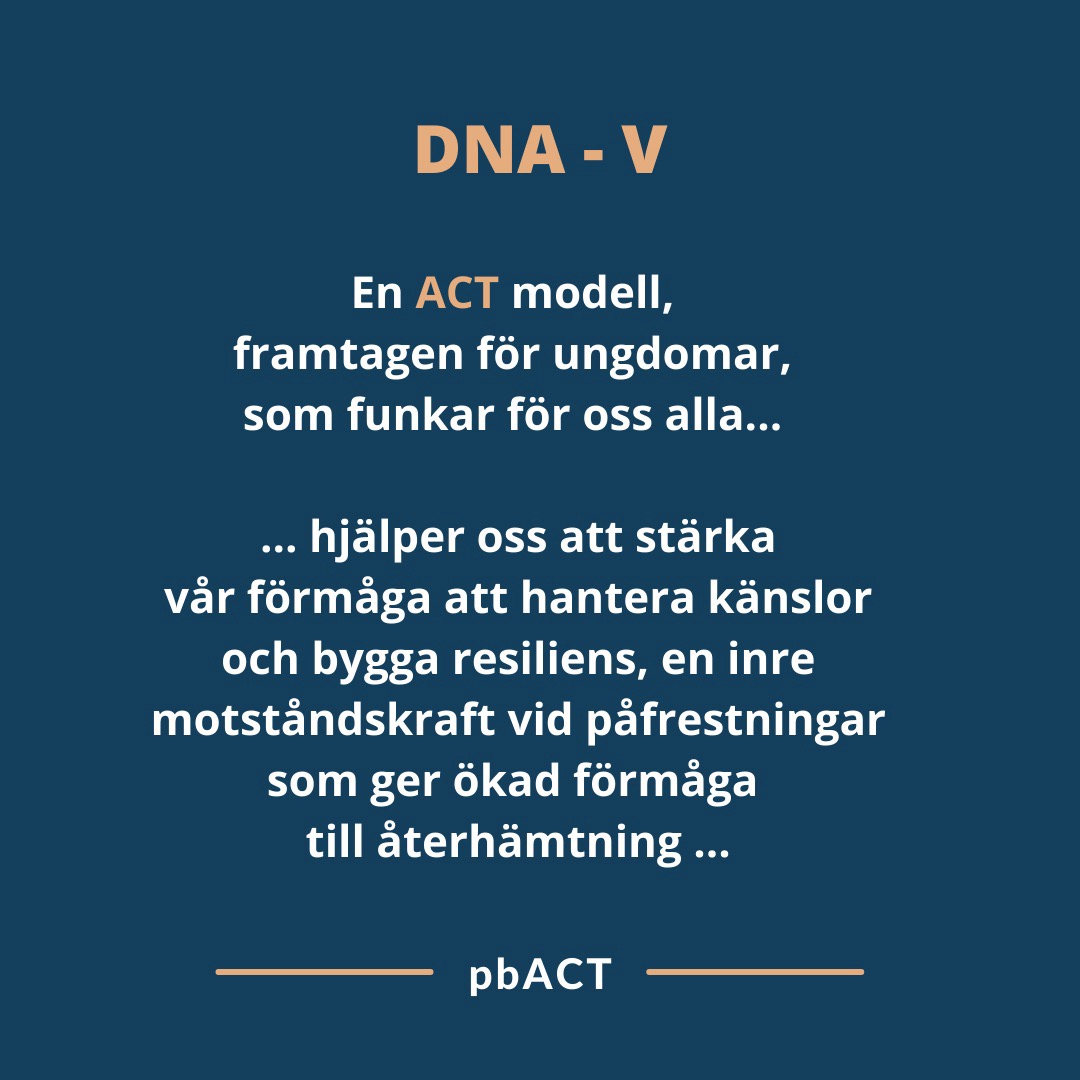 DNA - V

En ACT modell, framtagen för ungdomar, som funkar för oss alla...

... hjälper oss att stärka vår förmåga att hantera känslor och bygga resiliens, en inre motståndskraft vid påfrestningar som ger ökad förmåga till återhämtning ...

pbACT